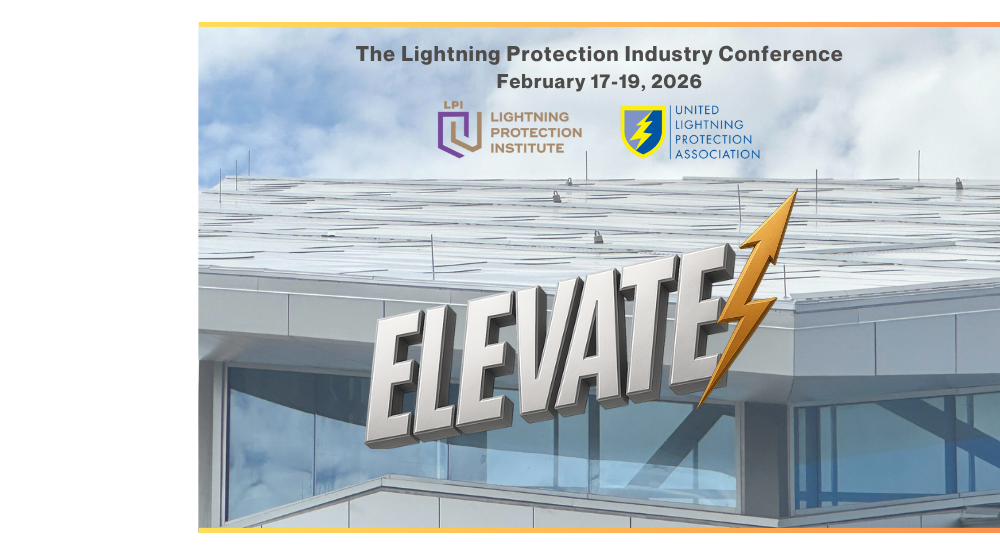 The Lightning Protection Industry Conference
February 17-19, 2026

LPI
LIGHTNING
PROTECTION
INSTITUTE

UNITED
LIGHTNING
PROTECTION
ASSOCIATION

ELEVATE